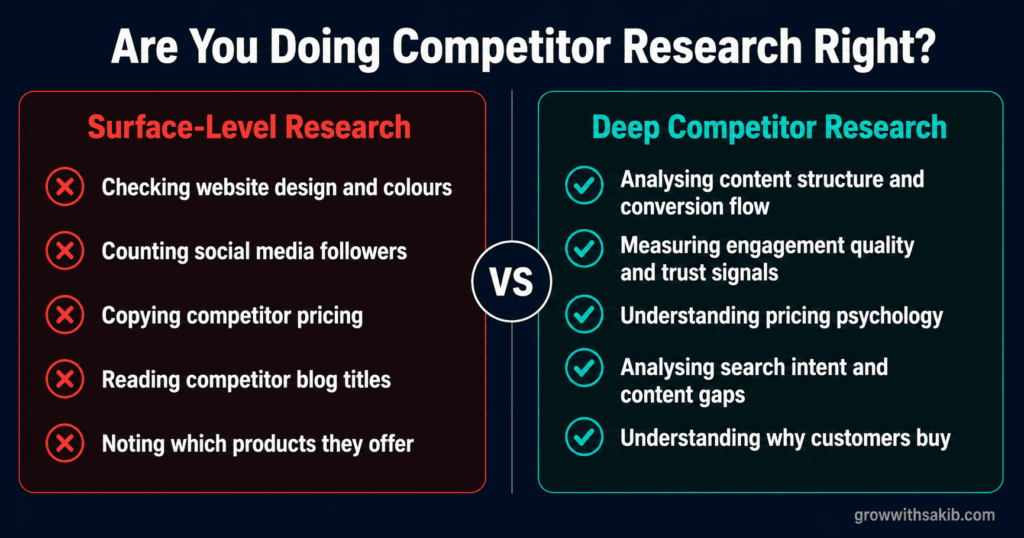 Are You Doing Competitor Research Right?

Surface-Level Research

Checking website design and colours

Counting social media followers

Copying competitor pricing

Reading competitor blog titles

Noting which products they offer

VS

Deep Competitor Research

Analysing content structure and conversion flow

Measuring engagement quality and trust signals

Understanding pricing psychology

Analysing search intent and content gaps

Understanding why customers buy

growwithsakib.com